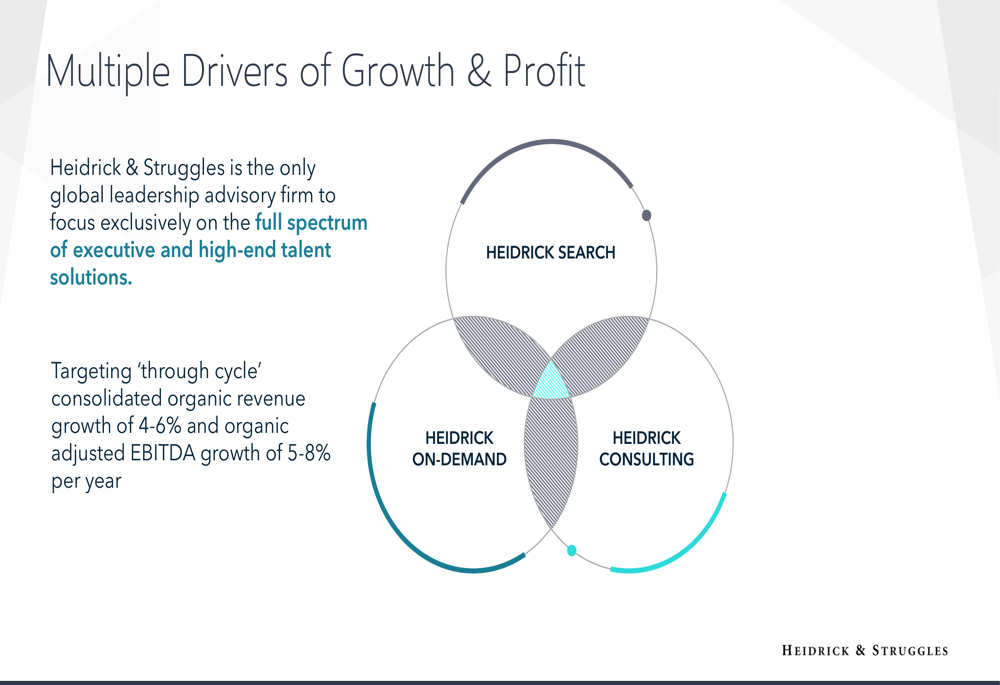 Multiple Drivers of Growth & Profit

Heidrick & Struggles is the only global leadership advisory firm to focus exclusively on the full spectrum of executive and high-end talent solutions.

Targeting 'through cycle' consolidated organic revenue growth of 4-6% and organic adjusted EBITDA growth of 5-8% per year

HEIDRICK SEARCH

HEIDRICK ON-DEMAND

HEIDRICK CONSULTING

HEIDRICK & STRUGGLES